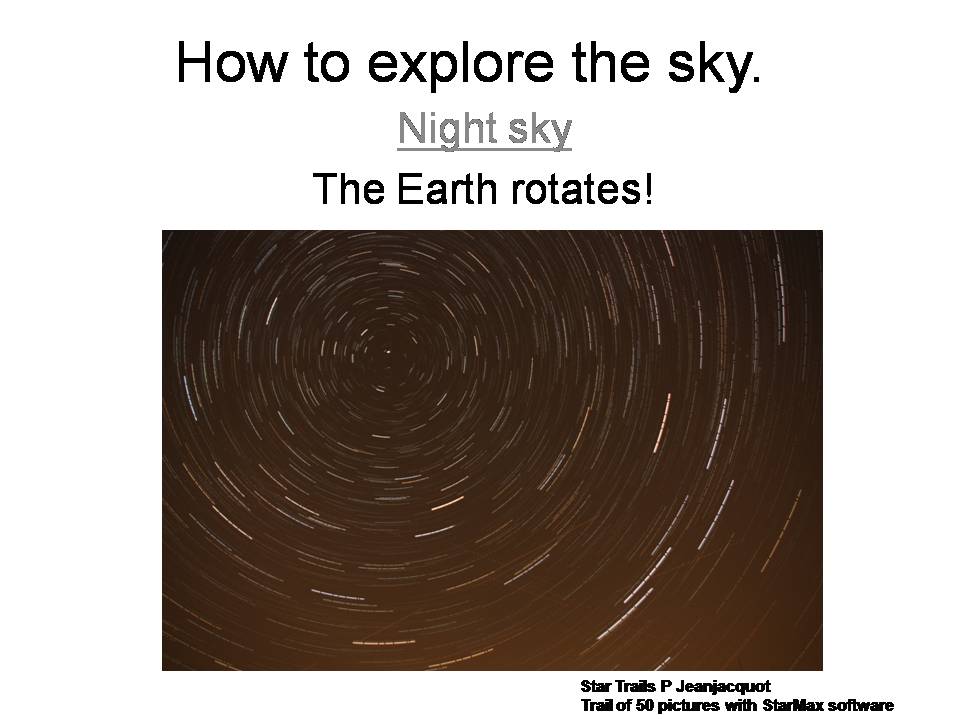 How to explore the sky.

Night sky

The Earth rotates!

Star Trails P Jeanjacquot
Trail of 50 pictures with StarMax software